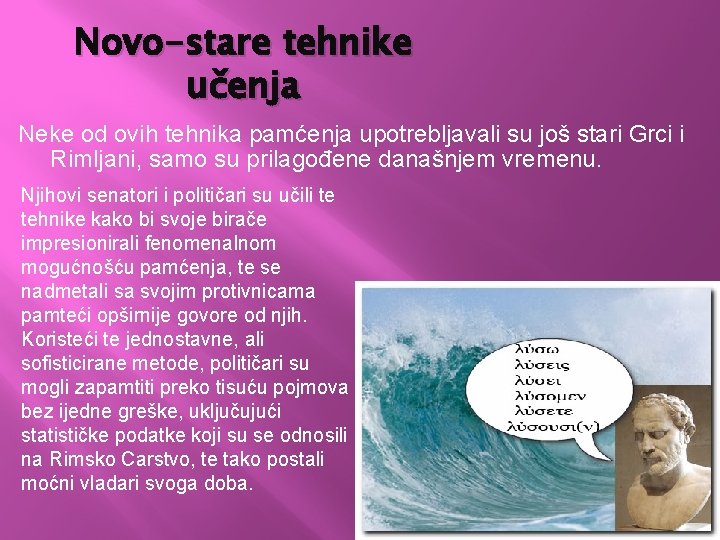 Novo-stare tehnike učenja

Neke od ovih tehnika pamćenja upotrebljavali su još stari Grci i Rimljani, samo su prilagođene današnjem vremenu.

Njihovi senatori i političari su učili te tehnike kako bi svoje birače impresionirali fenomenalnom mogućnošću pamćenja, te se nadmetali sa svojim protivnicama pamteći opširnije govore od njih. Koristeći te jednostavne, ali sofisticirane metode, političari su mogli zapamtiti preko tisuću pojmova bez ijedne greške, uključujući statističke podatke koji su se odnosili na Rimsko Carstvo, te tako postali moćni vladari svoga doba.

λύσω
λύσεις
λύσει
λύσομεν
λύσετε
λύσουσι(ν)